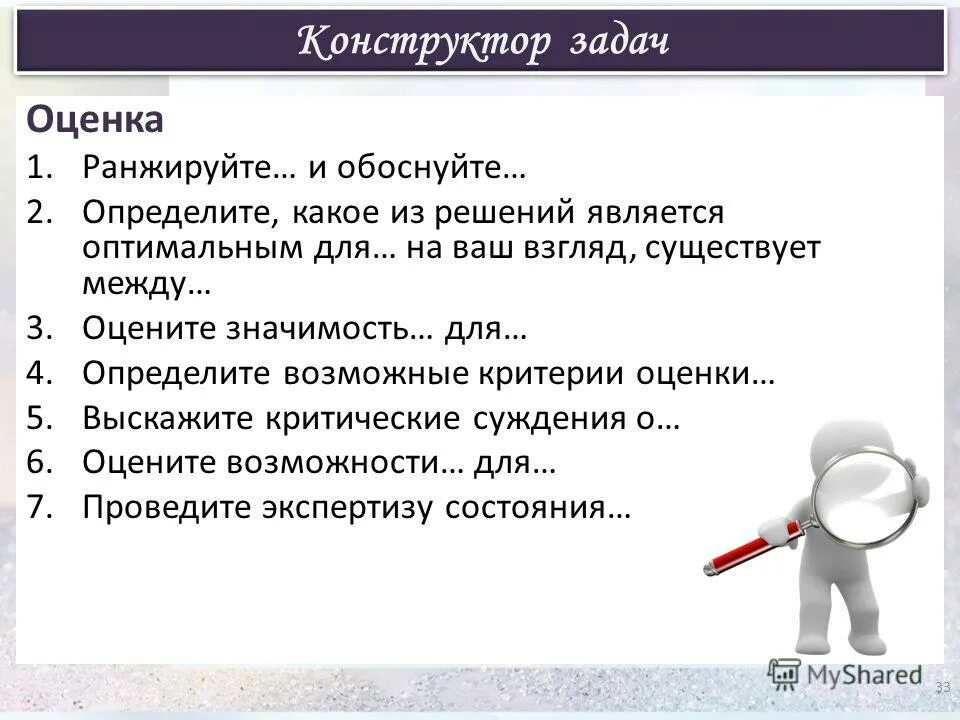 Конструктор задач

Оценка

1. Ранжируйте… и обоснуйте…
2. Определите, какое из решений является оптимальным для… на ваш взгляд, существует между…
3. Оцените значимость… для…
4. Определите возможные критерии оценки…
5. Выскажите критические суждения о…
6. Оцените возможности… для…
7. Проведите экспертизу состояния…

MyShared

33